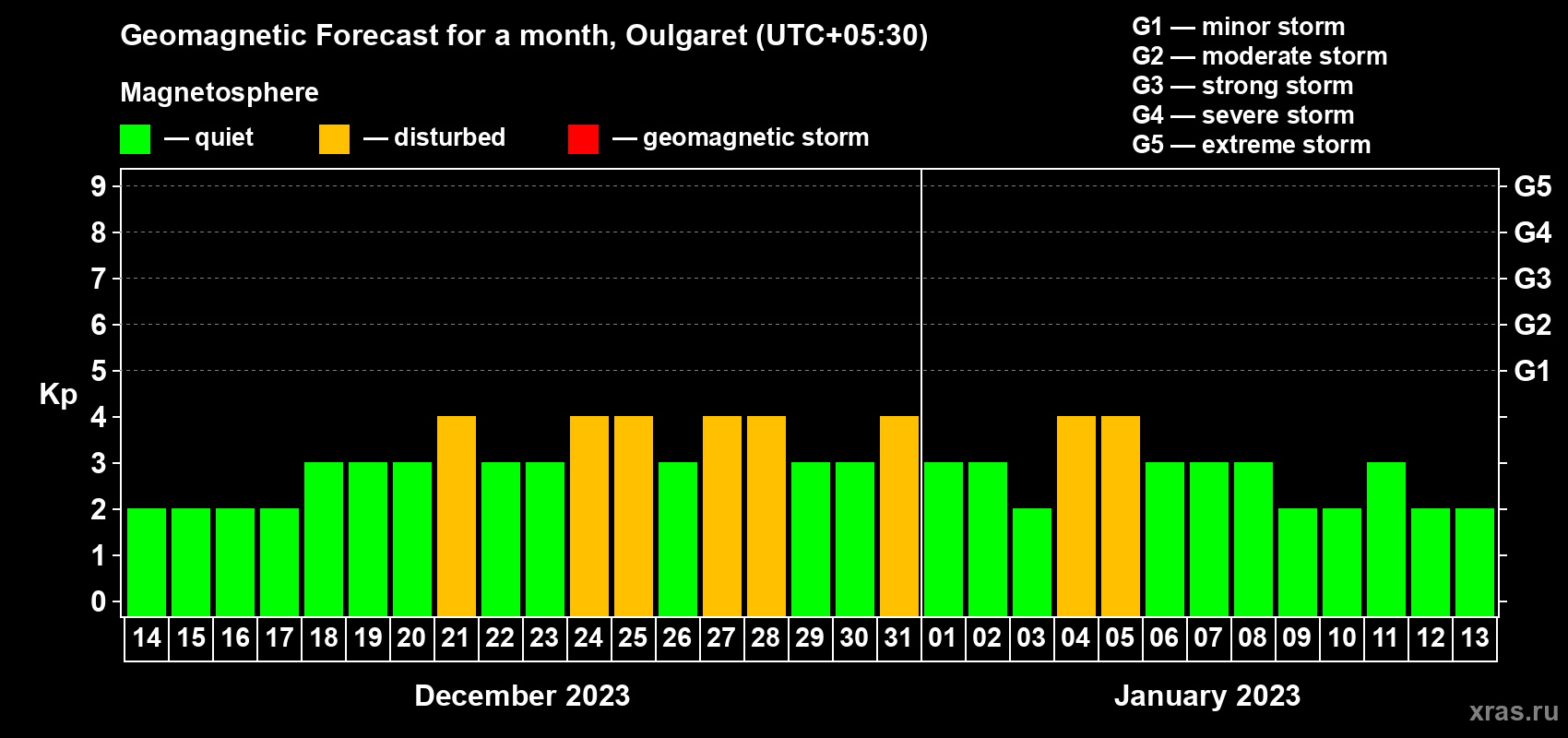 Geomagnetic Forecast for a month, Oulgaret (UTC+05:30)

Magnetosphere

— quiet — disturbed — geomagnetic storm

G1 — minor storm
G2 — moderate storm
G3 — strong storm
G4 — severe storm
G5 — extreme storm

Kp

9 8 7 6 5 4 3 2 1 0

G5 G4 G3 G2 G1

14 15 16 17 18 19 20 21 22 23 24 25 26 27 28 29 30 31 01 02 03 04 05 06 07 08 09 10 11 12 13

December 2023

January 2023

xras.ru